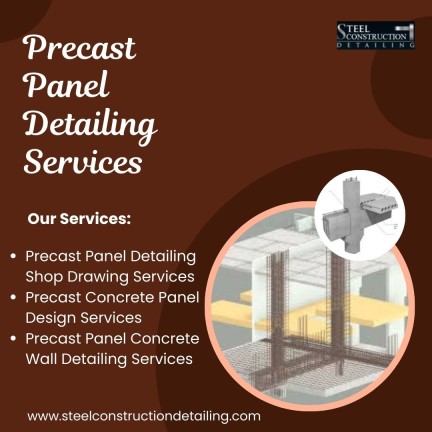 Precast Panel Detailing Services

STEEL CONSTRUCTION DETAILING

Our Services:

• Precast Panel Detailing Shop Drawing Services
• Precast Concrete Panel Design Services
• Precast Panel Concrete Wall Detailing Services

www.steelconstructiondetailing.com